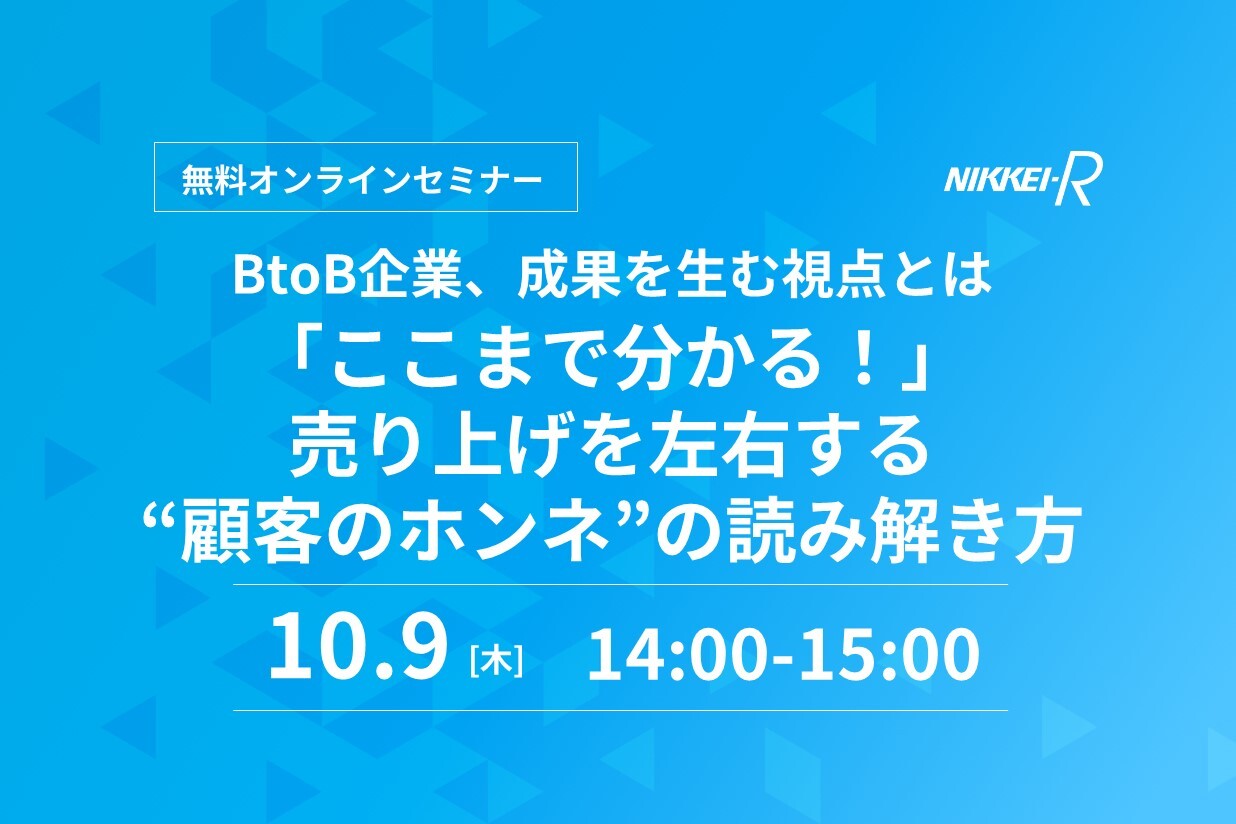 無料オンラインセミナー

NIKKEI-R

BtoB企業、成果を生む視点とは
「ここまで分かる！」
売り上げを左右する
“顧客のホンネ”の読み解き方

10.9 [木] 14:00-15:00